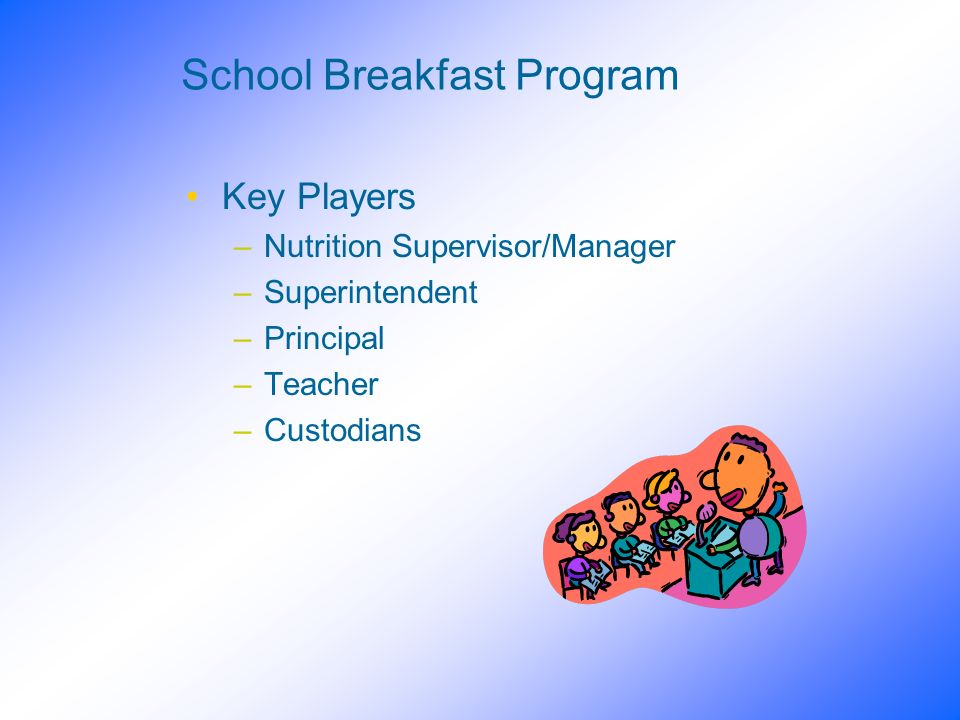 School Breakfast Program

• Key Players
  – Nutrition Supervisor/Manager
  – Superintendent
  – Principal
  – Teacher
  – Custodians